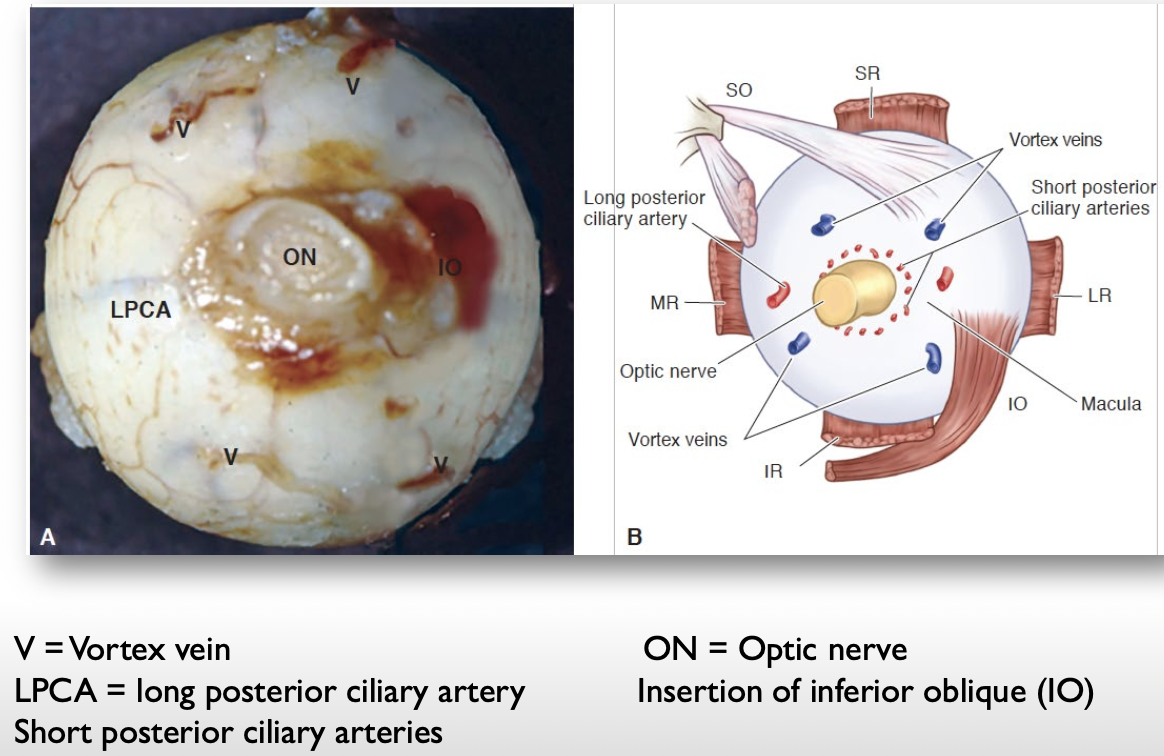 V
V
ON
IO
LPCA
V
V
A

SO
SR
Vortex veins
Long posterior ciliary artery
Short posterior ciliary arteries
MR
LR
Optic nerve
IO
Macula
Vortex veins
IR
B

V = Vortex vein
LPCA = long posterior ciliary artery
Short posterior ciliary arteries

ON = Optic nerve
Insertion of inferior oblique (IO)